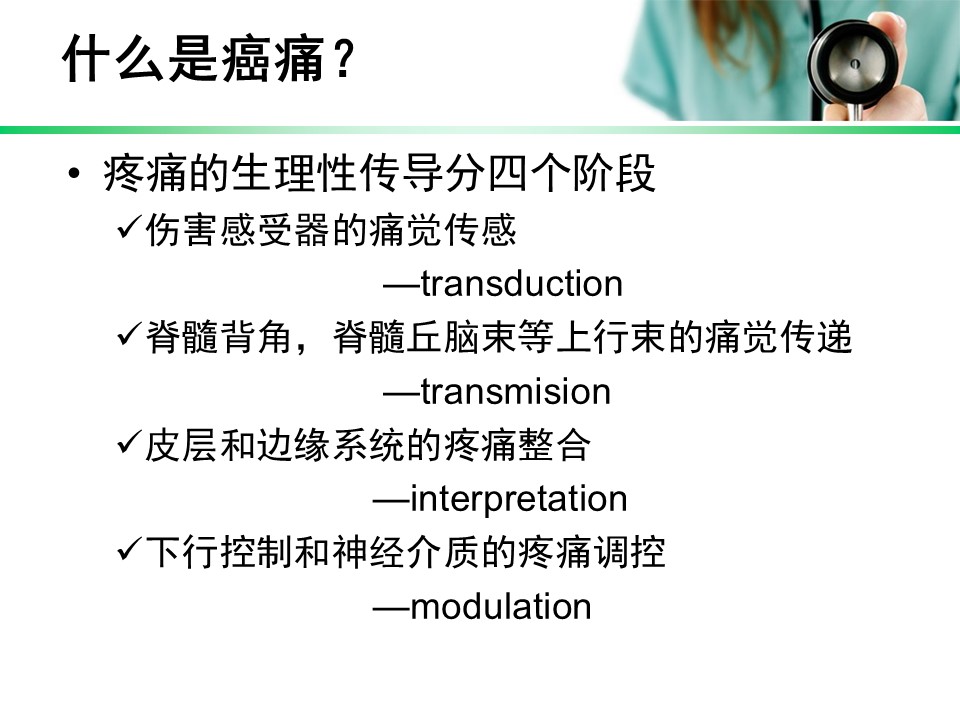 什么是癌痛？

• 疼痛的生理性传导分四个阶段

✓伤害感受器的痛觉传感
—transduction

✓脊髓背角，脊髓丘脑束等上行束的痛觉传递
—transmision

✓皮层和边缘系统的疼痛整合
—interpretation

✓下行控制和神经介质的疼痛调控
—modulation